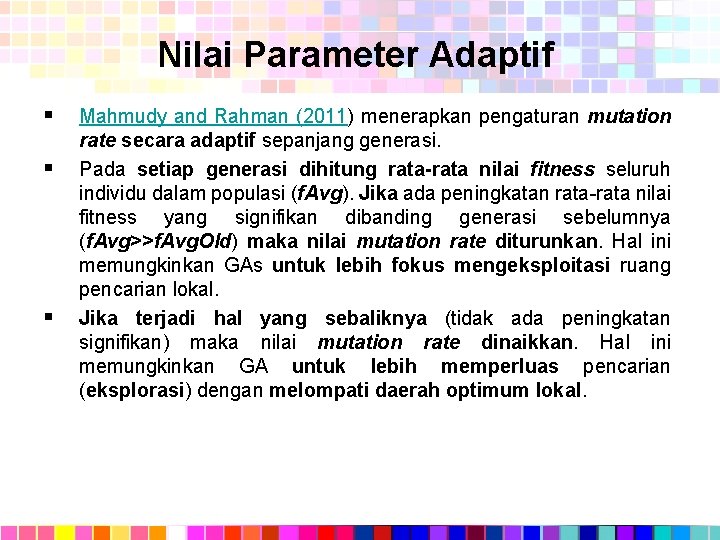 Nilai Parameter Adaptif

▪ Mahmudy and Rahman (2011) menerapkan pengaturan mutation rate secara adaptif sepanjang generasi.

▪ Pada setiap generasi dihitung rata-rata nilai fitness seluruh individu dalam populasi (fAvg). Jika ada peningkatan rata-rata nilai fitness yang signifikan dibanding generasi sebelumnya (fAvg>>fAvgOld) maka nilai mutation rate diturunkan. Hal ini memungkinkan GAs untuk lebih fokus mengeksploitasi ruang pencarian lokal.

▪ Jika terjadi hal yang sebaliknya (tidak ada peningkatan signifikan) maka nilai mutation rate dinaikkan. Hal ini memungkinkan GA untuk lebih memperluas pencarian (eksplorasi) dengan melompati daerah optimum lokal.